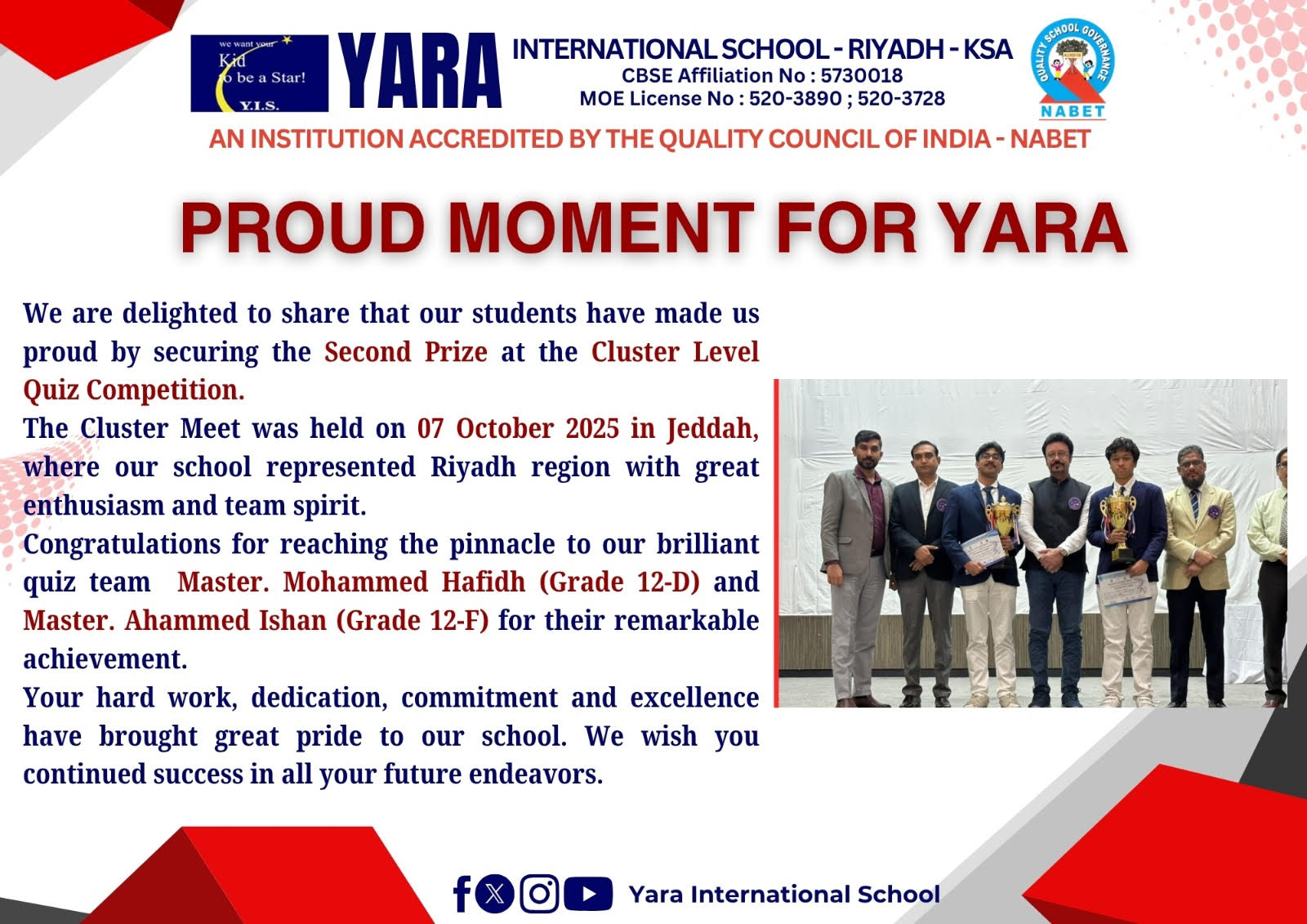 we want your Kid to be a Star!
Y.I.S.

YARA

INTERNATIONAL SCHOOL - RIYADH - KSA
CBSE Affiliation No : 5730018
MOE License No : 520-3890 ; 520-3728

QUALITY SCHOOL GOVERNANCE
NABET

AN INSTITUTION ACCREDITED BY THE QUALITY COUNCIL OF INDIA - NABET

PROUD MOMENT FOR YARA

We are delighted to share that our students have made us proud by securing the Second Prize at the Cluster Level Quiz Competition.
The Cluster Meet was held on 07 October 2025 in Jeddah, where our school represented Riyadh region with great enthusiasm and team spirit.
Congratulations for reaching the pinnacle to our brilliant quiz team Master. Mohammed Hafidh (Grade 12-D) and Master. Ahammed Ishan (Grade 12-F) for their remarkable achievement.
Your hard work, dedication, commitment and excellence have brought great pride to our school. We wish you continued success in all your future endeavors.

Yara International School